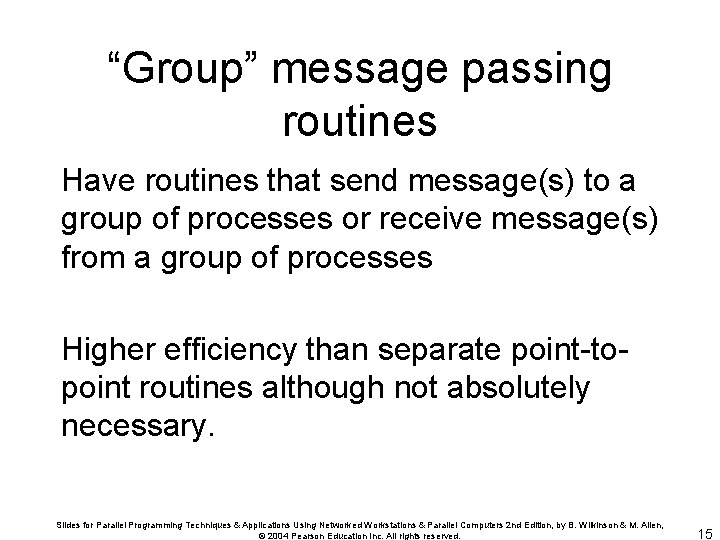 “Group” message passing routines

Have routines that send message(s) to a group of processes or receive message(s) from a group of processes

Higher efficiency than separate point-to-point routines although not absolutely necessary.

Slides for Parallel Programming Techniques & Applications Using Networked Workstations & Parallel Computers 2nd Edition, by B. Wilkinson & M. Allen, © 2004 Pearson Education Inc. All rights reserved.

15